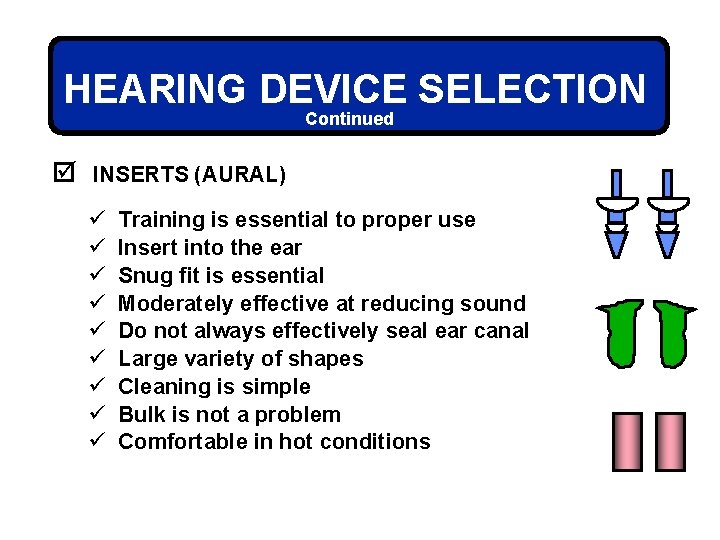 HEARING DEVICE SELECTION
Continued

☑ INSERTS (AURAL)

✓ Training is essential to proper use
✓ Insert into the ear
✓ Snug fit is essential
✓ Moderately effective at reducing sound
✓ Do not always effectively seal ear canal
✓ Large variety of shapes
✓ Cleaning is simple
✓ Bulk is not a problem
✓ Comfortable in hot conditions